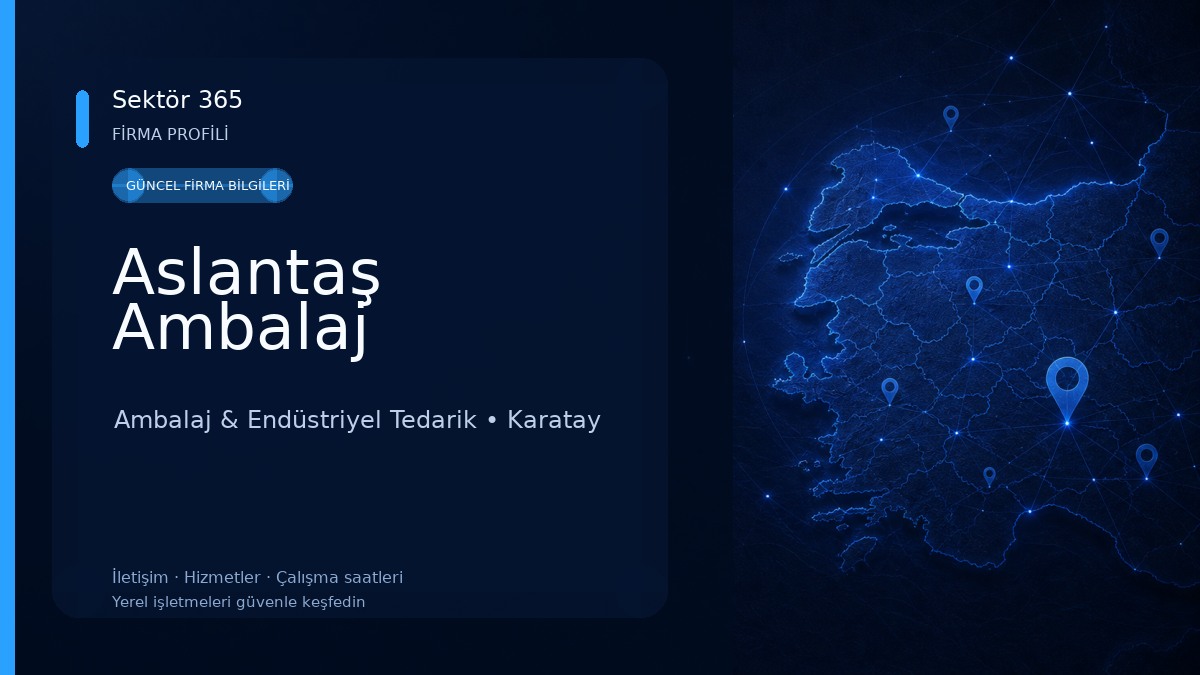 Sektör 365
FİRMA PROFİLİ

GÜNCEL FİRMA BİLGİLERİ

Aslantaş Ambalaj

Ambalaj & Endüstriyel Tedarik • Karatay

İletişim · Hizmetler · Çalışma saatleri
Yerel işletmeleri güvenle keşfedin